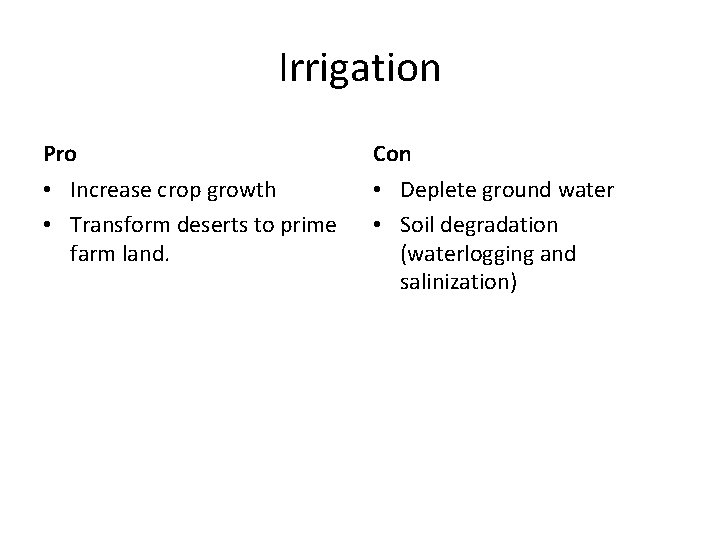 Irrigation

Pro

• Increase crop growth
• Transform deserts to prime farm land.

Con

• Deplete ground water
• Soil degradation (waterlogging and salinization)